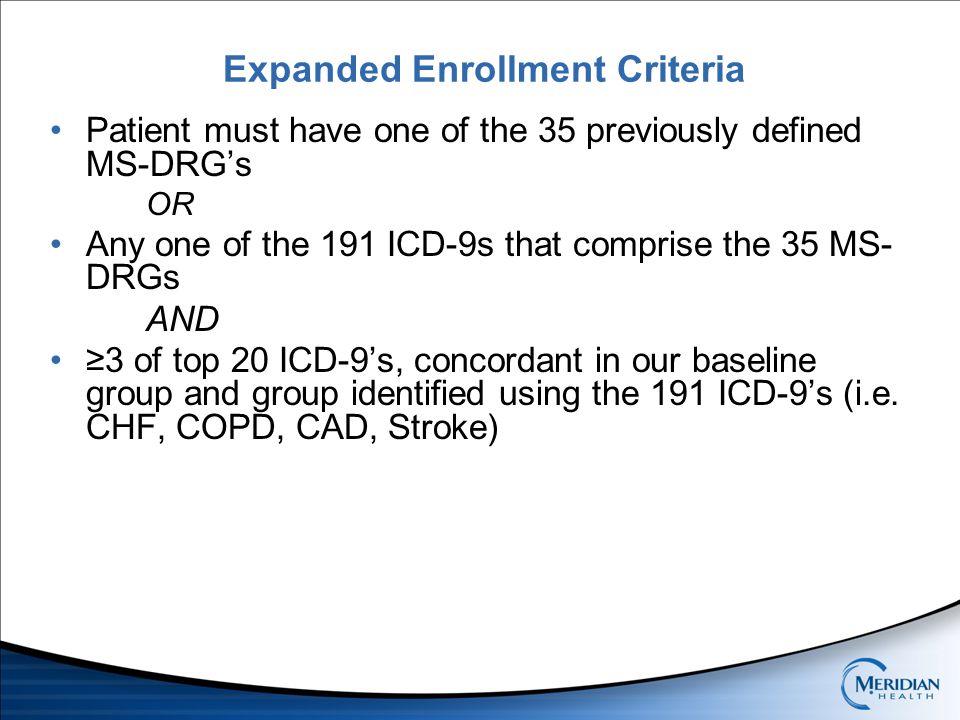 Expanded Enrollment Criteria

• Patient must have one of the 35 previously defined MS-DRG's

OR

• Any one of the 191 ICD-9s that comprise the 35 MS-DRGs

AND

• ≥3 of top 20 ICD-9's, concordant in our baseline group and group identified using the 191 ICD-9's (i.e. CHF, COPD, CAD, Stroke)

MERIDIAN HEALTH